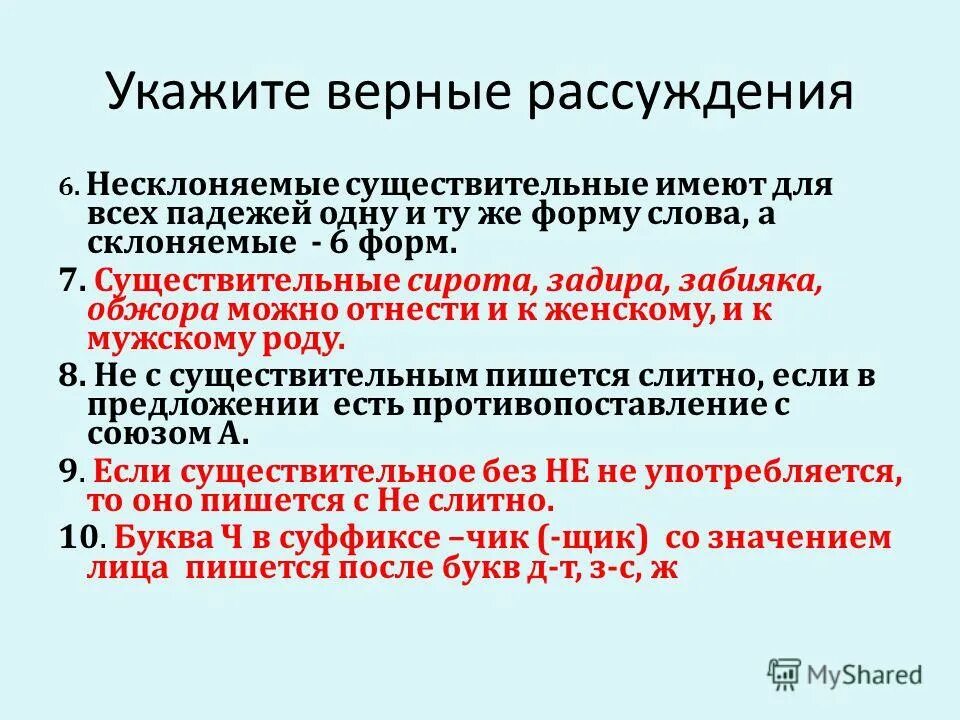 Укажите верные рассуждения

6. Несклоняемые существительные имеют для всех падежей одну и ту же форму слова, а склоняемые - 6 форм.

7. Существительные сирота, задира, забияка, обжора можно отнести и к женскому, и к мужскому роду.

8. Не с существительным пишется слитно, если в предложении есть противопоставление с союзом А.

9. Если существительное без НЕ не употребляется, то оно пишется с Не слитно.

10. Буква Ч в суффиксе –чик (-щик) со значением лица пишется после букв д-т, з-с, ж

MyShared